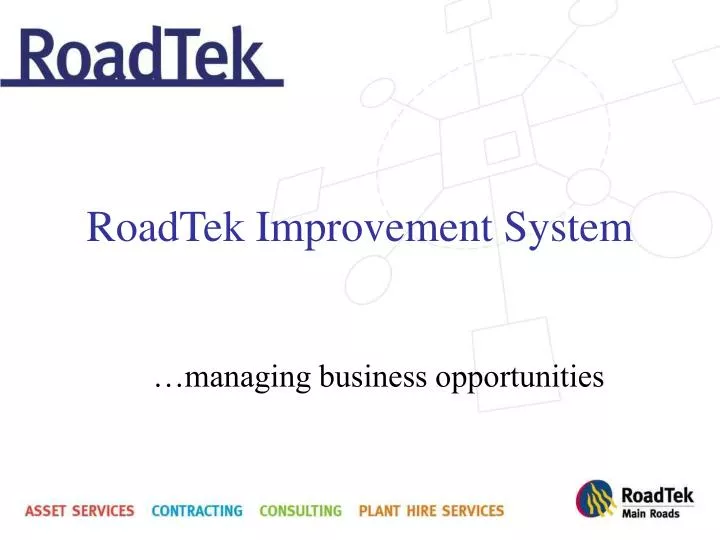 RoadTek

RoadTek Improvement System

…managing business opportunities

ASSET SERVICES CONTRACTING CONSULTING PLANT HIRE SERVICES

RoadTek
Main Roads